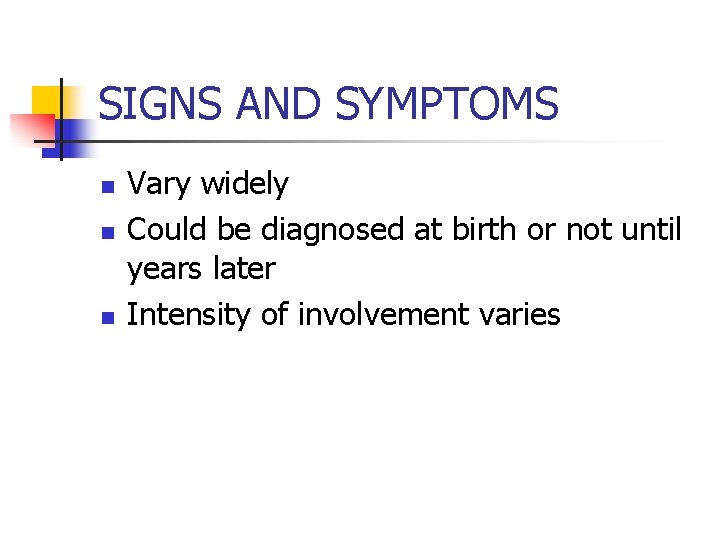 SIGNS AND SYMPTOMS

- Vary widely
- Could be diagnosed at birth or not until years later
- Intensity of involvement varies